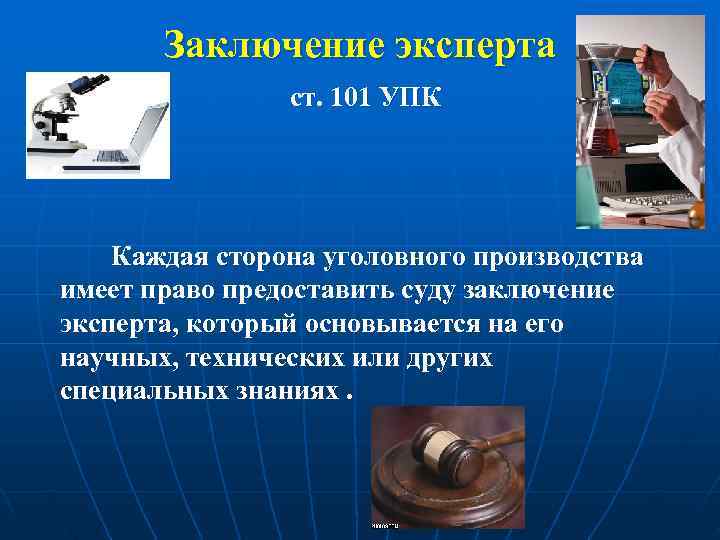 Заключение эксперта

ст. 101 УПК

Каждая сторона уголовного производства имеет право предоставить суду заключение эксперта, который основывается на его научных, технических или других специальных знаниях .